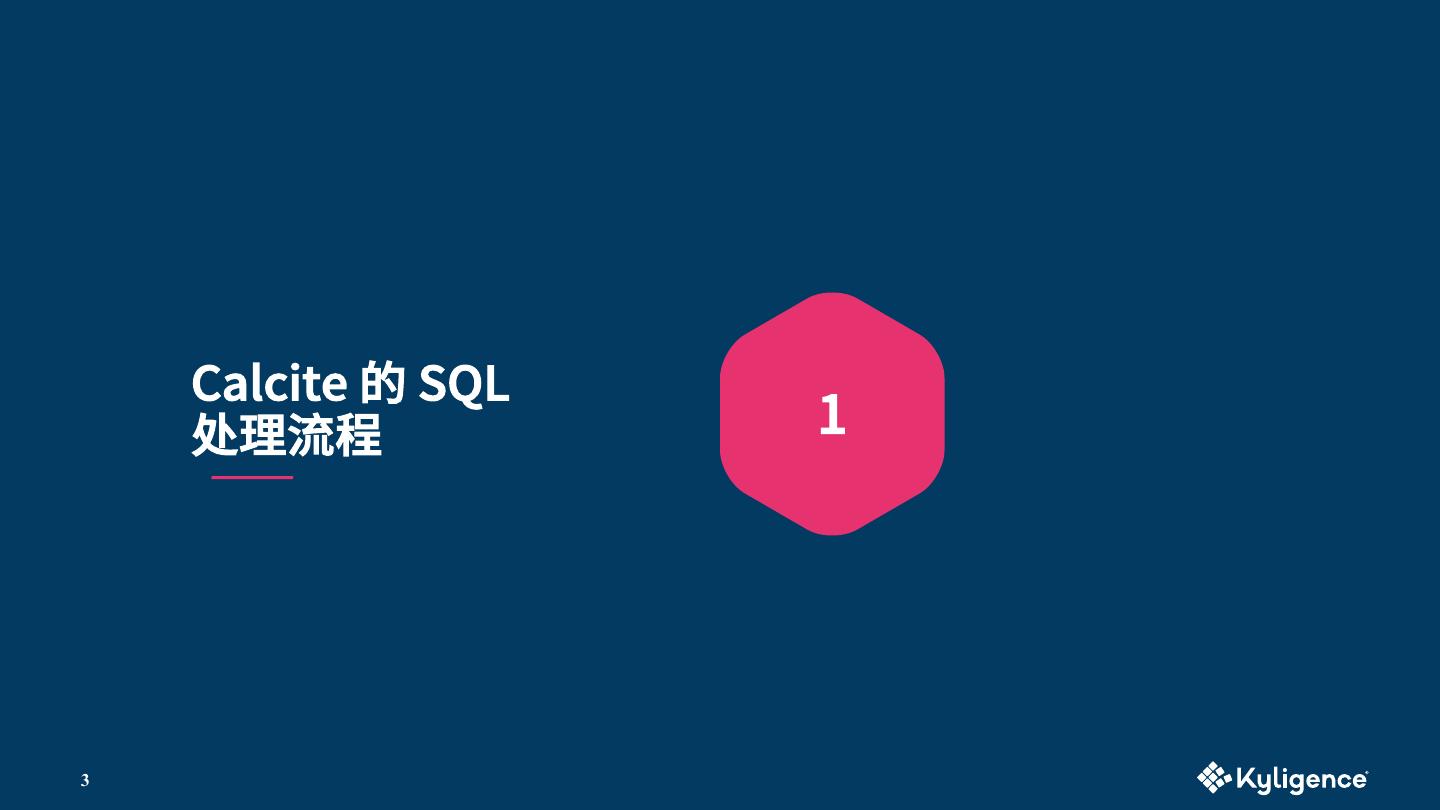 Calcite 的 SQL 处理流程

1

3

Kyligence